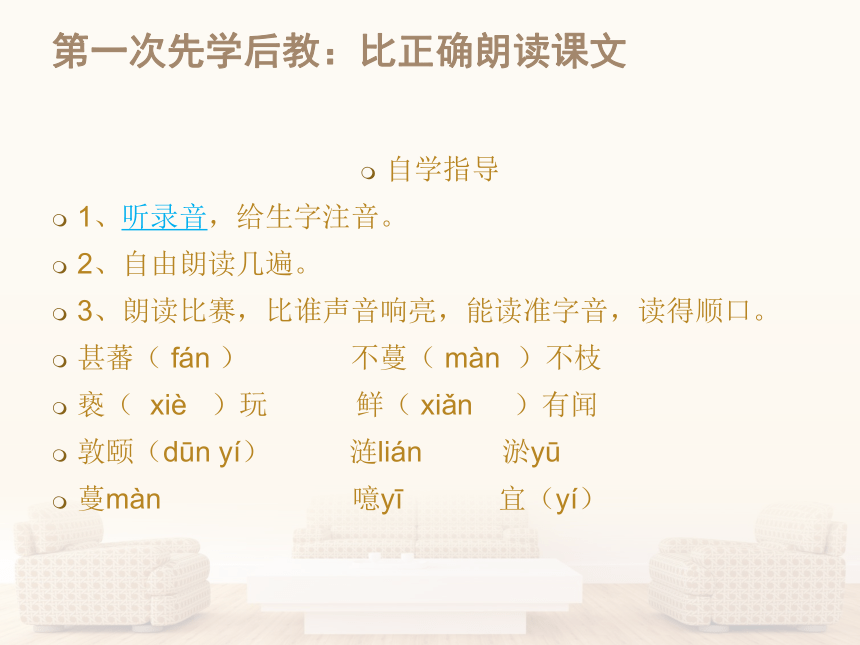 第一次先学后教：比正确朗读课文

自学指导

1、听录音，给生字注音。

2、自由朗读几遍。

3、朗读比赛，比谁声音响亮，能读准字音，读得顺口。

甚蕃（ fán ）　不蔓（ màn ）不枝

亵（ xiè ）玩　鲜（ xiǎn ）有闻

敦颐（dūn yí）　涟lián　淤yū

蔓màn　噫yī　宜（yí）